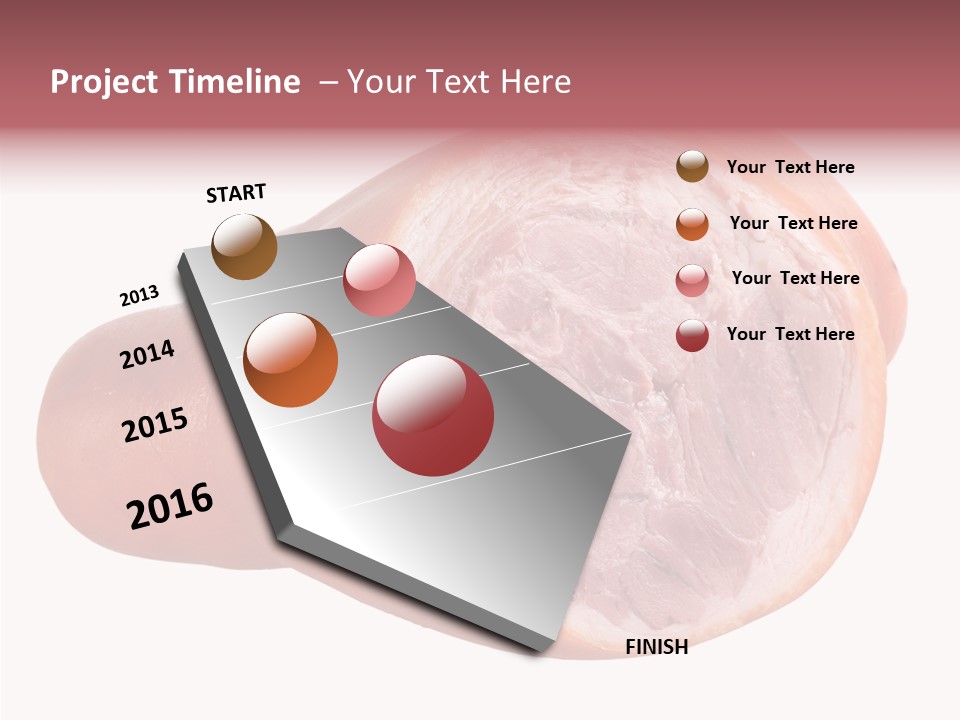 Project Timeline – Your Text Here

START

2013

2014

2015

2016

FINISH

Your Text Here

Your Text Here

Your Text Here

Your Text Here